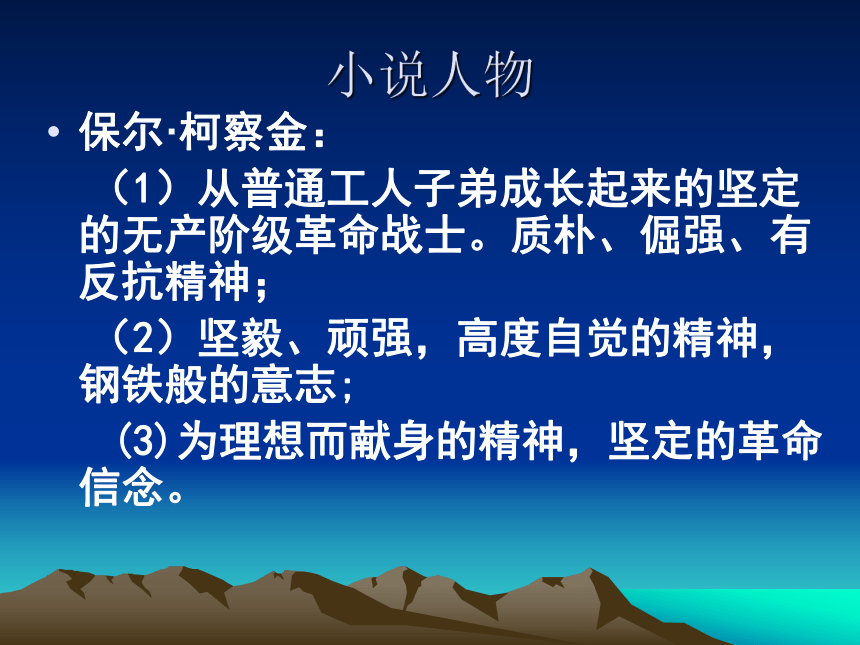 小说人物

• 保尔·柯察金：

（1）从普通工人子弟成长起来的坚定的无产阶级革命战士。质朴、倔强、有反抗精神；

（2）坚毅、顽强，高度自觉的精神，钢铁般的意志；

(3)为理想而献身的精神，坚定的革命信念。